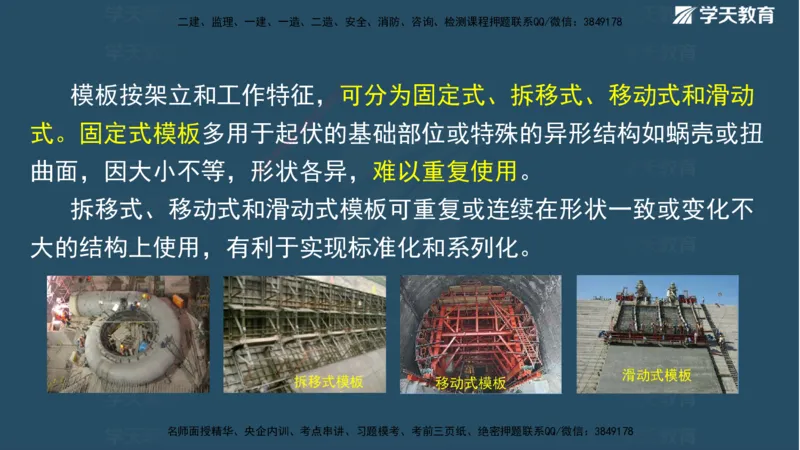 二建、监理、一建、一造、二造、安全、消防、咨询、检测课程押题联系QQ/微信：3849178

学天教育

模板按架立和工作特征，可分为固定式、拆移式、移动式和滑动式。固定式模板多用于起伏的基础部位或特殊的异形结构如蜗壳或扭曲面，因大小不等，形状各异，难以重复使用。

拆移式、移动式和滑动式模板可重复或连续在形状一致或变化不大的结构上使用，有利于实现标准化和系列化。

拆移式模板

移动式模板

滑动式模板

名师面授精华、央企内训、考点串讲、习题模考、考前三页纸、绝密押题联系QQ/微信：3849178